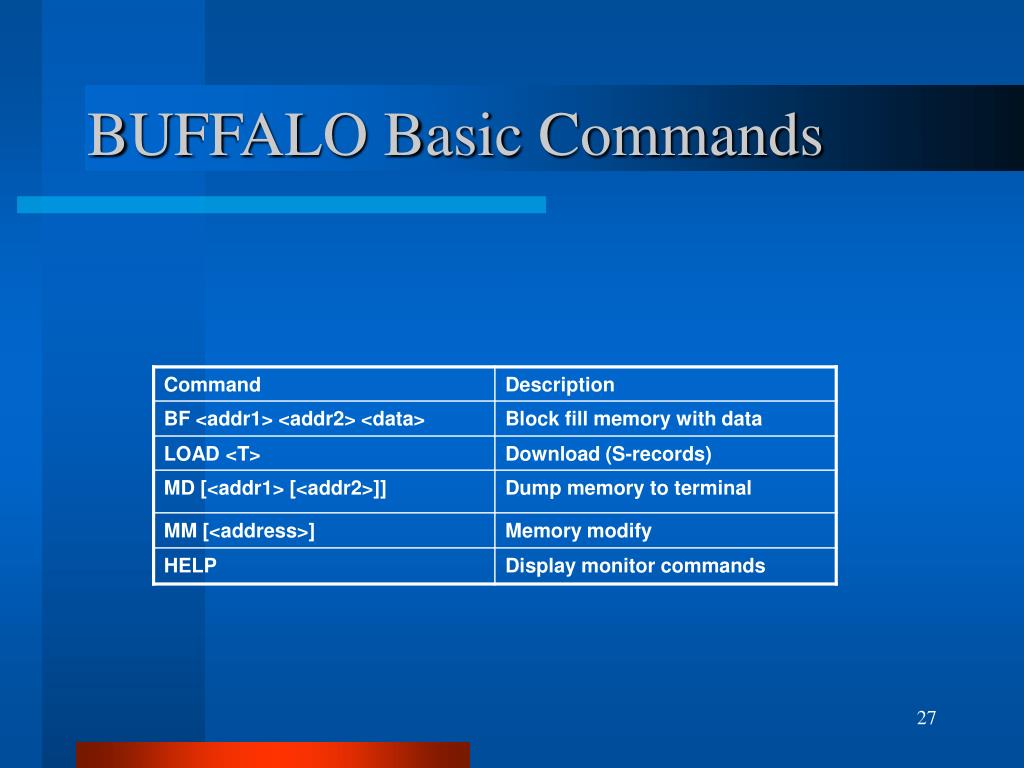 BUFFALO Basic Commands

| Command | Description |
|---|---|
| BF <addr1> <addr2> <data> | Block fill memory with data |
| LOAD <T> | Download (S-records) |
| MD [<addr1> [<addr2>]] | Dump memory to terminal |
| MM [<address>] | Memory modify |
| HELP | Display monitor commands |

27